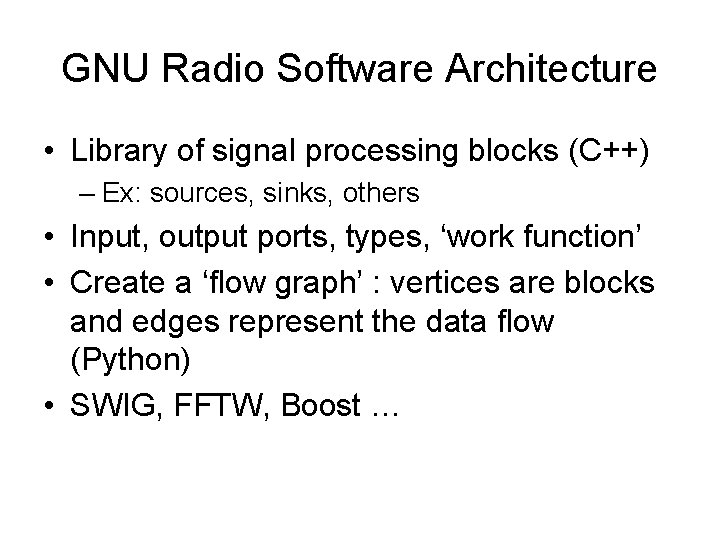 GNU Radio Software Architecture

• Library of signal processing blocks (C++)
– Ex: sources, sinks, others

• Input, output ports, types, ‘work function’

• Create a ‘flow graph’ : vertices are blocks and edges represent the data flow (Python)

• SWIG, FFTW, Boost …